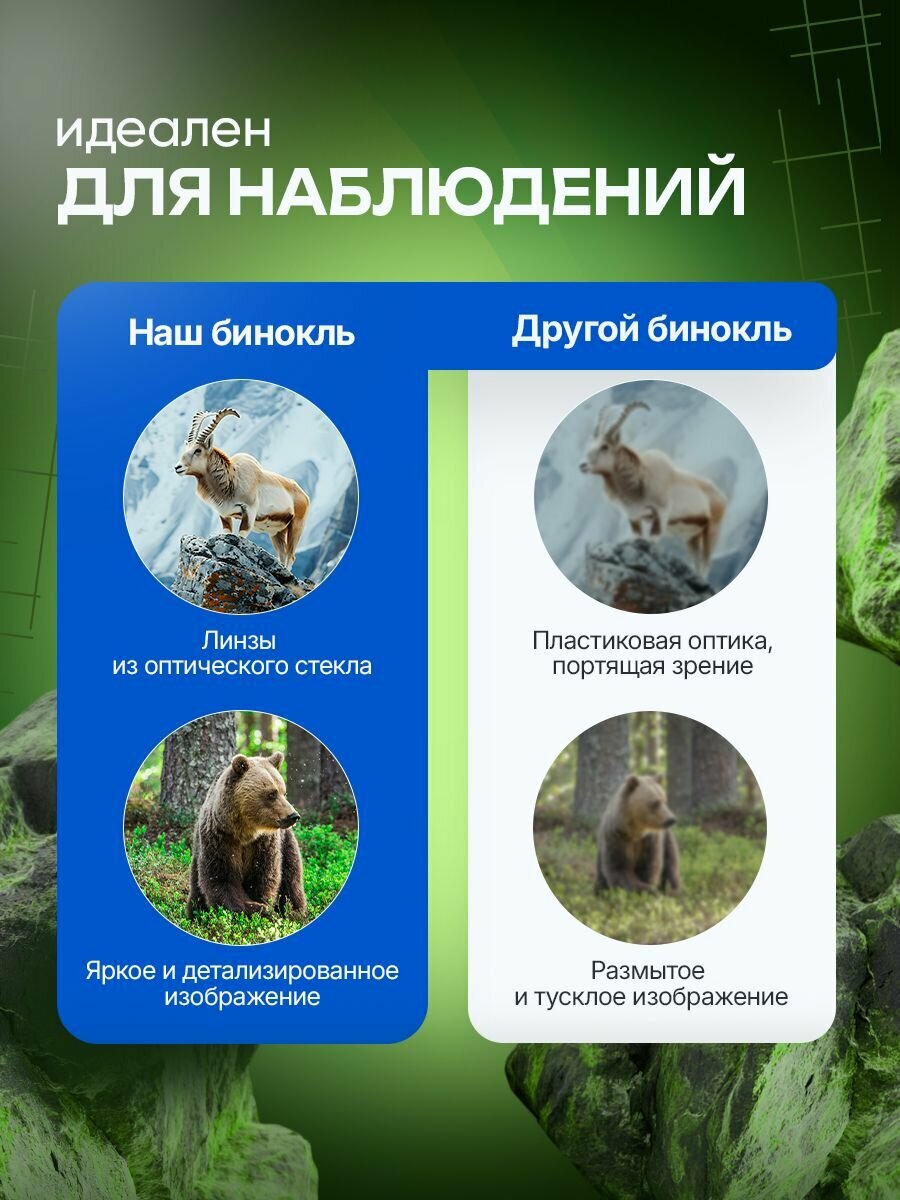 идеален
ДЛЯ НАБЛЮДЕНИЙ

Наш бинокль

Линзы из оптического стекла

Яркое и детализированное изображение

Другой бинокль

Пластиковая оптика, портящая зрение

Размытое и тусклое изображение